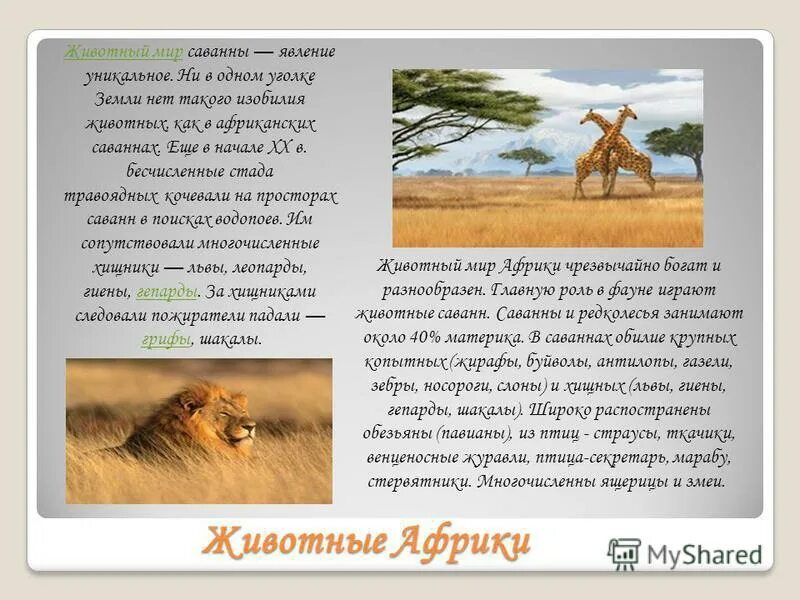 Животный мир саванны — явление уникальное. Ни в одном уголке Земли нет такого изобилия животных, как в африканских саваннах. Еще в начале XX в. бесчисленные стада травоядных кочевали на просторах саванн в поисках водопоев. Им сопутствовали многочисленные хищники — львы, леопарды, гиены, гепарды. За хищниками следовали пожиратели падали — грифы, шакалы.

Животный мир Африки чрезвычайно богат и разнообразен. Главную роль в фауне играют животные саванн. Саванны и редколесья занимают около 40% материка. В саваннах обилие крупных копытных (жирафы, буйволы, антилопы, газели, зебры, носороги, слоны) и хищных (львы, гиены, гепарды, шакалы). Широко распространены обезьяны (павианы), из птиц - страусы, ткачики, венценосные журавли, птица-секретарь, марабу, стервятники. Многочисленны ящерицы и змеи.

Животные Африки

MyShared